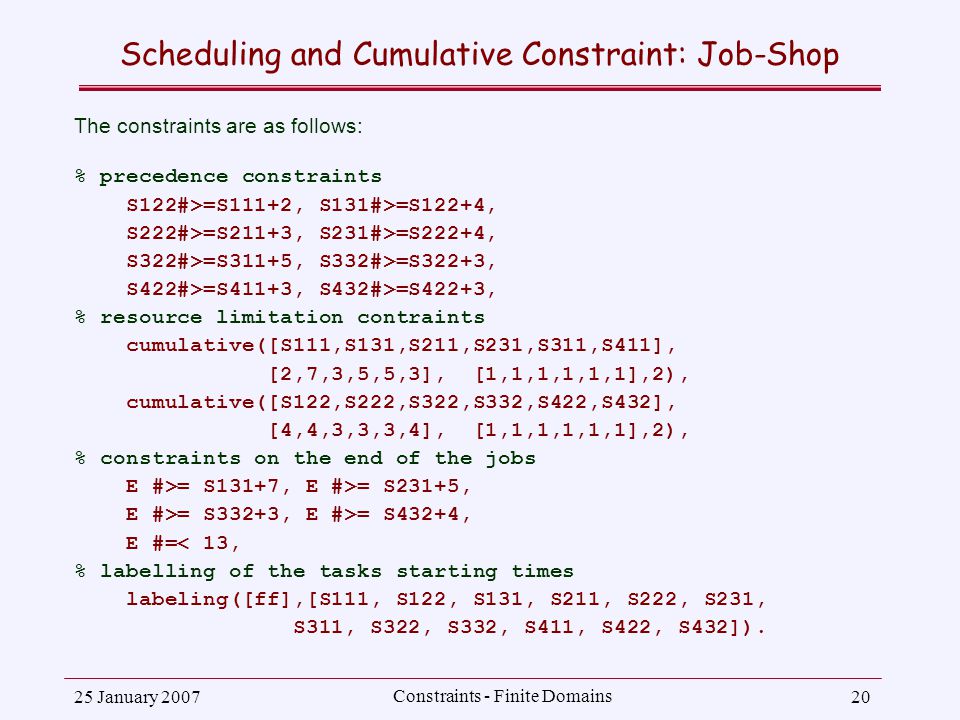 Scheduling and Cumulative Constraint: Job-Shop

The constraints are as follows:

% precedence constraints
S122#>=S111+2, S131#>=S122+4,
S222#>=S211+3, S231#>=S222+4,
S322#>=S311+5, S332#>=S322+3,
S422#>=S411+3, S432#>=S422+3,
% resource limitation contraints
cumulative([S111,S131,S211,S231,S311,S411],
[2,7,3,5,5,3], [1,1,1,1,1,1],2),
cumulative([S122,S222,S322,S332,S422,S432],
[4,4,3,3,3,4], [1,1,1,1,1,1],2),
% constraints on the end of the jobs
E #>= S131+7, E #>= S231+5,
E #>= S332+3, E #>= S432+4,
E #=< 13,
% labelling of the tasks starting times
labeling([ff],[S111, S122, S131, S211, S222, S231,
S311, S322, S332, S411, S422, S432]).

25 January 2007

Constraints - Finite Domains

20